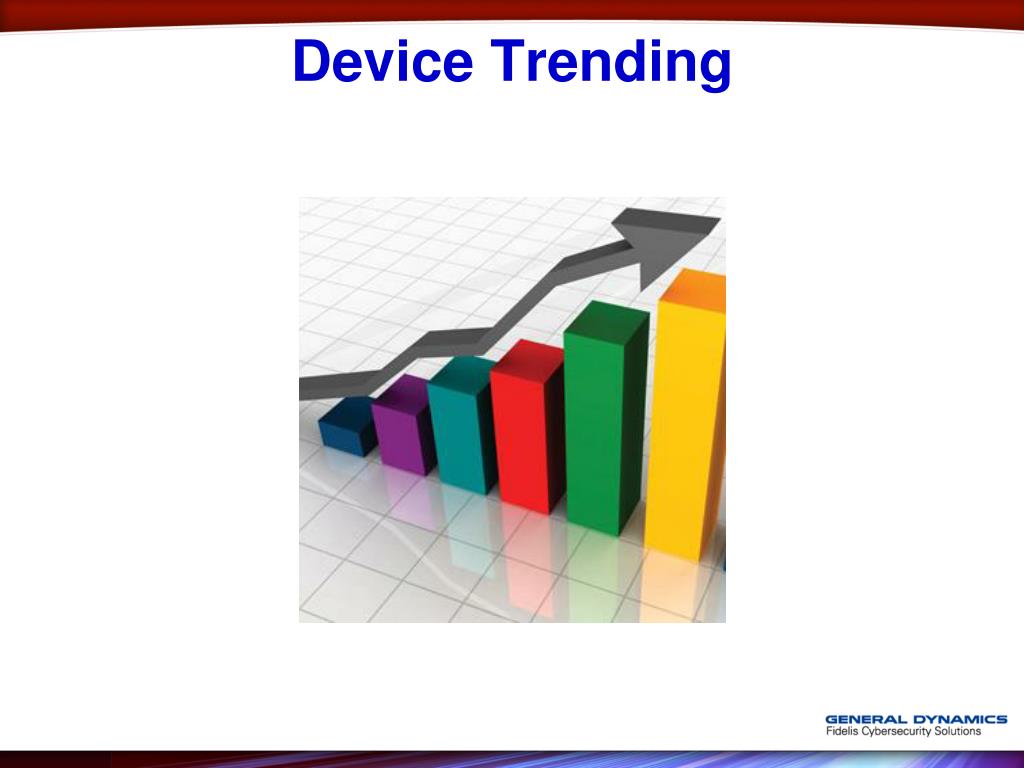 Device Trending

GENERAL DYNAMICS
Fidelis Cybersecurity Solutions